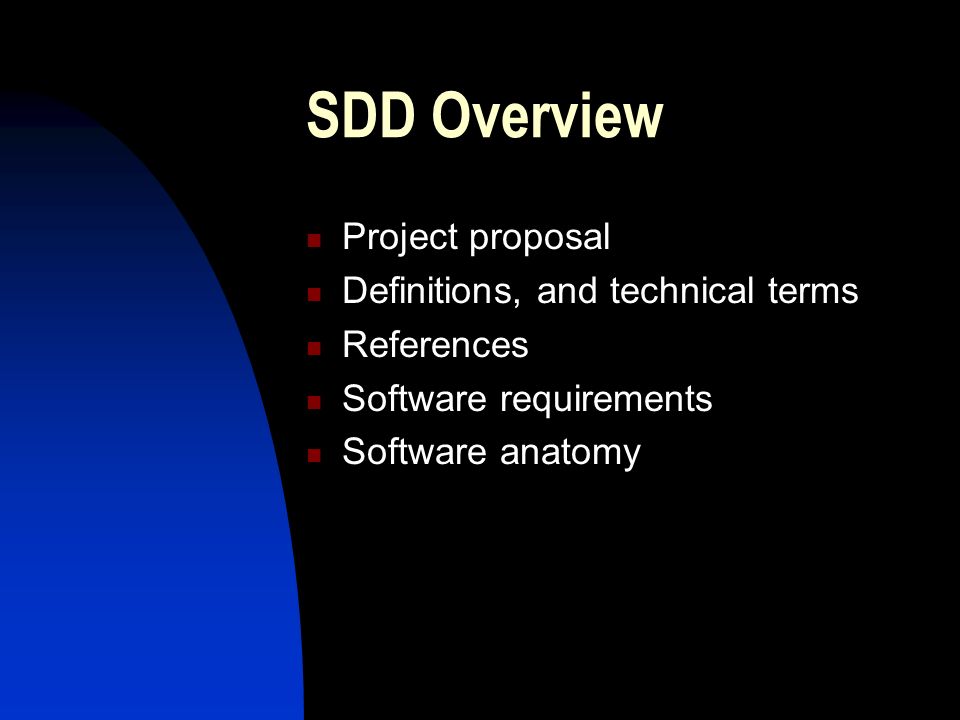 SDD Overview

- Project proposal
- Definitions, and technical terms
- References
- Software requirements
- Software anatomy